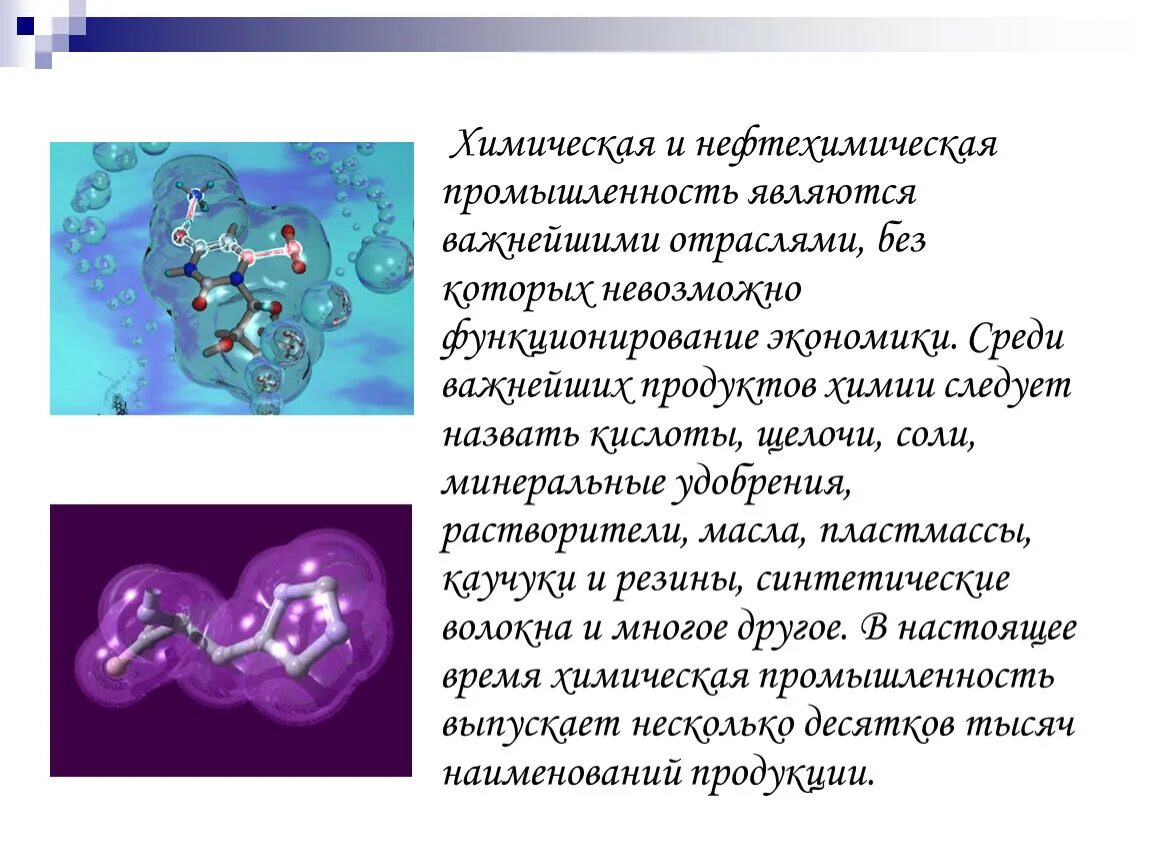 Химическая и нефтехимическая промышленность являются важнейшими отраслями, без которых невозможно функционирование экономики. Среди важнейших продуктов химии следует назвать кислоты, щелочи, соли, минеральные удобрения, растворители, масла, пластмассы, каучуки и резины, синтетические волокна и многое другое. В настоящее время химическая промышленность выпускает несколько десятков тысяч наименований продукции.